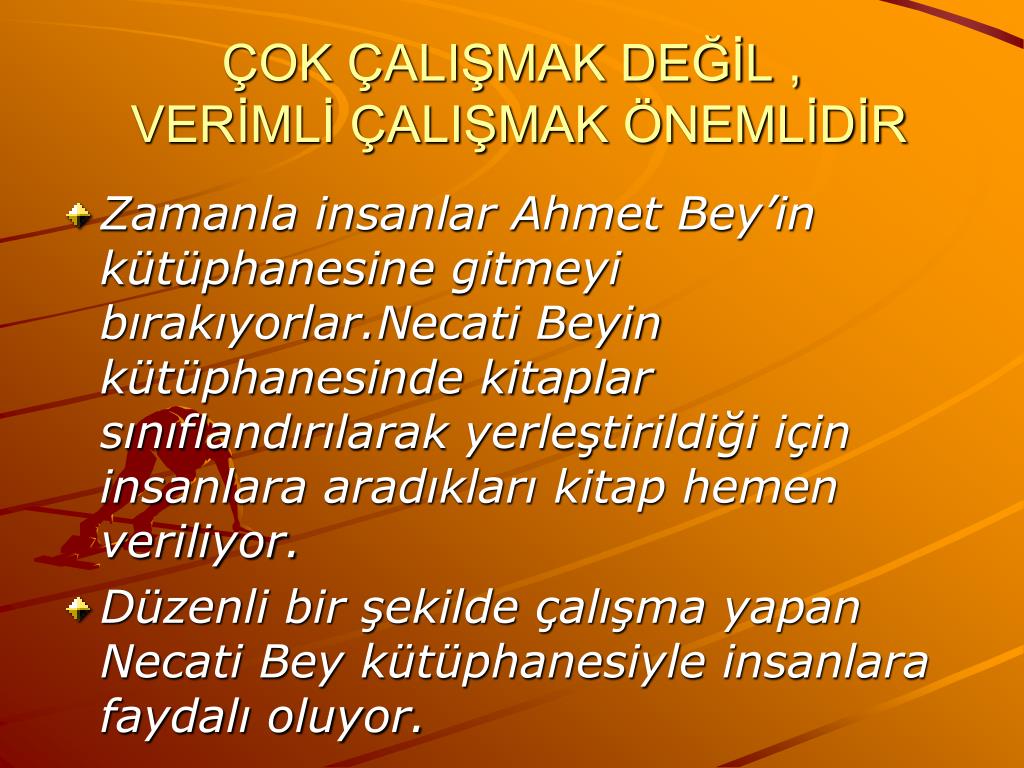 ÇOK ÇALIŞMAK DEĞİL , VERİMLİ ÇALIŞMAK ÖNEMLİDİR

Zamanla insanlar Ahmet Bey'in kütüphanesine gitmeyi bırakıyorlar.Necati Beyin kütüphanesinde kitaplar sınıflandırılarak yerleştirildiği için insanlara aradıkları kitap hemen veriliyor.

Düzenli bir şekilde çalışma yapan Necati Bey kütüphanesiyle insanlara faydalı oluyor.